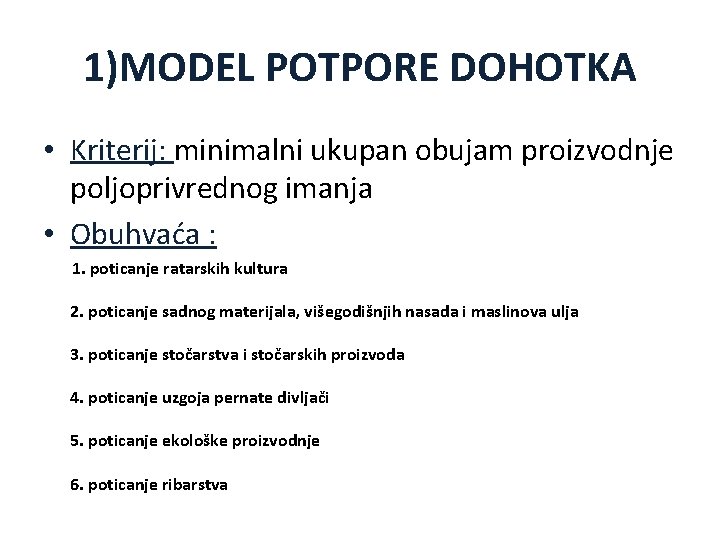 1)MODEL POTPORE DOHOTKA

• Kriterij: minimalni ukupan obujam proizvodnje poljoprivrednog imanja

• Obuhvaća :

1. poticanje ratarskih kultura

2. poticanje sadnog materijala, višegodišnjih nasada i maslinova ulja

3. poticanje stočarstva i stočarskih proizvoda

4. poticanje uzgoja pernate divljači

5. poticanje ekološke proizvodnje

6. poticanje ribarstva